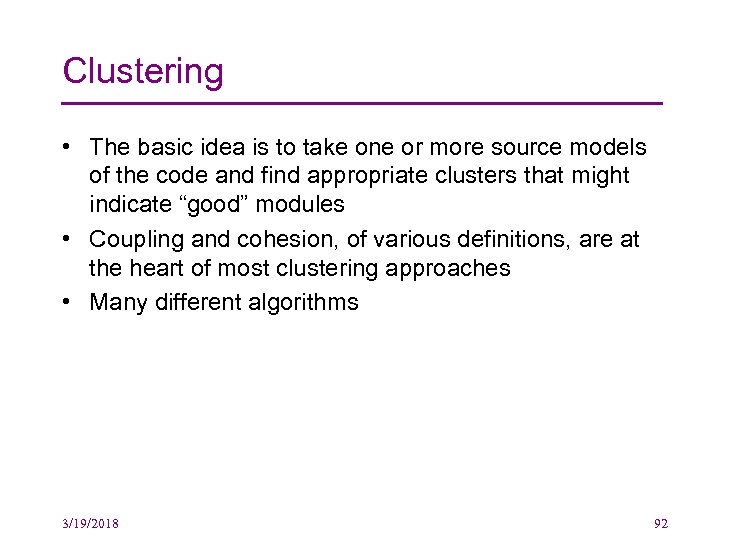 Clustering

• The basic idea is to take one or more source models of the code and find appropriate clusters that might indicate “good” modules

• Coupling and cohesion, of various definitions, are at the heart of most clustering approaches

• Many different algorithms

3/19/2018

92